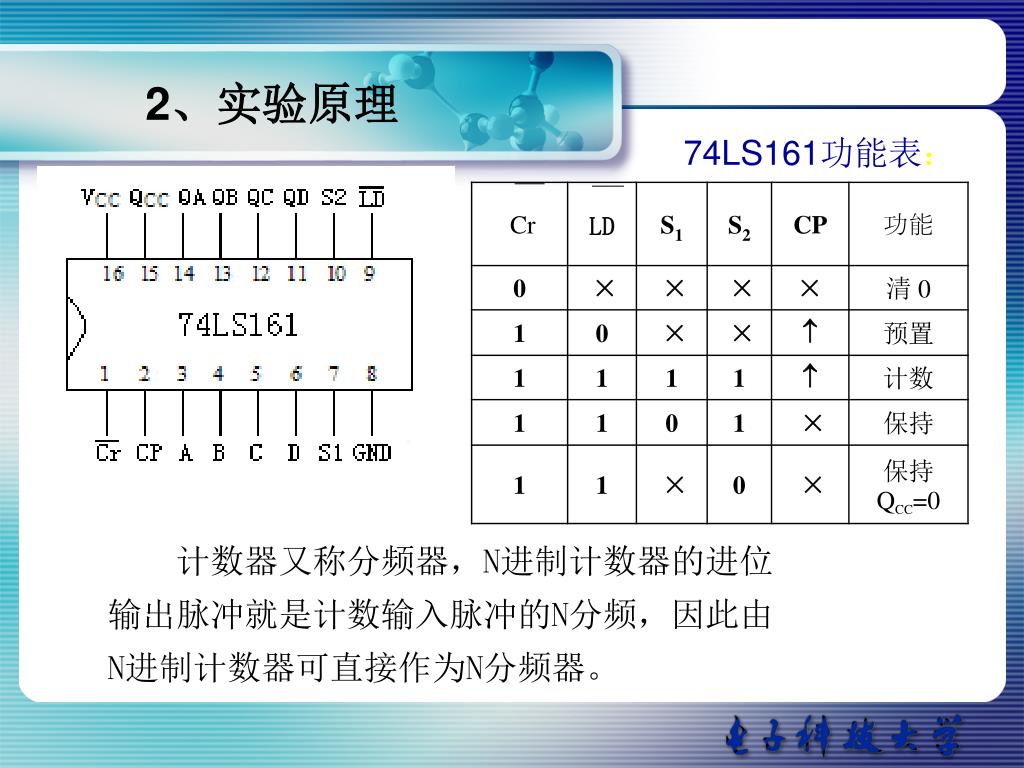 2、实验原理

74LS161功能表：

Vcc Qcc QA QB QC QD S2 $\overline{LD}$
16 15 14 13 12 11 10 9
74LS161
1 2 3 4 5 6 7 8
$\overline{Cr}$ CP A B C D S1 GND

| $\overline{Cr}$ | $\overline{LD}$ | $S_1$ | $S_2$ | CP | 功能 |
|---|---|---|---|---|---|
| 0 | × | × | × | × | 清 0 |
| 1 | 0 | × | × | ↑ | 预置 |
| 1 | 1 | 1 | 1 | ↑ | 计数 |
| 1 | 1 | 0 | 1 | × | 保持 |
| 1 | 1 | × | 0 | × | 保持 $Q_{CC}$=0 |

计数器又称分频器，N进制计数器的进位输出脉冲就是计数输入脉冲的N分频，因此由N进制计数器可直接作为N分频器。

电子科技大学